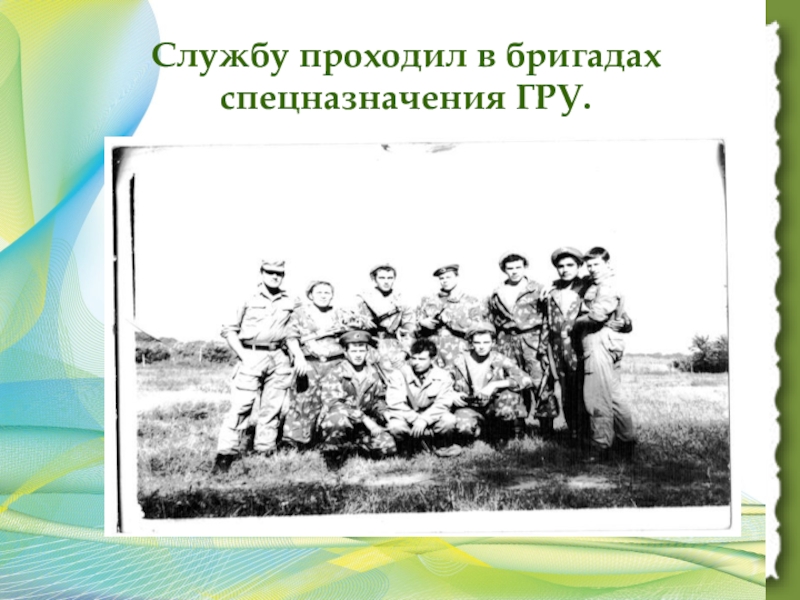 Службу проходил в бригадах спецназначения ГРУ.